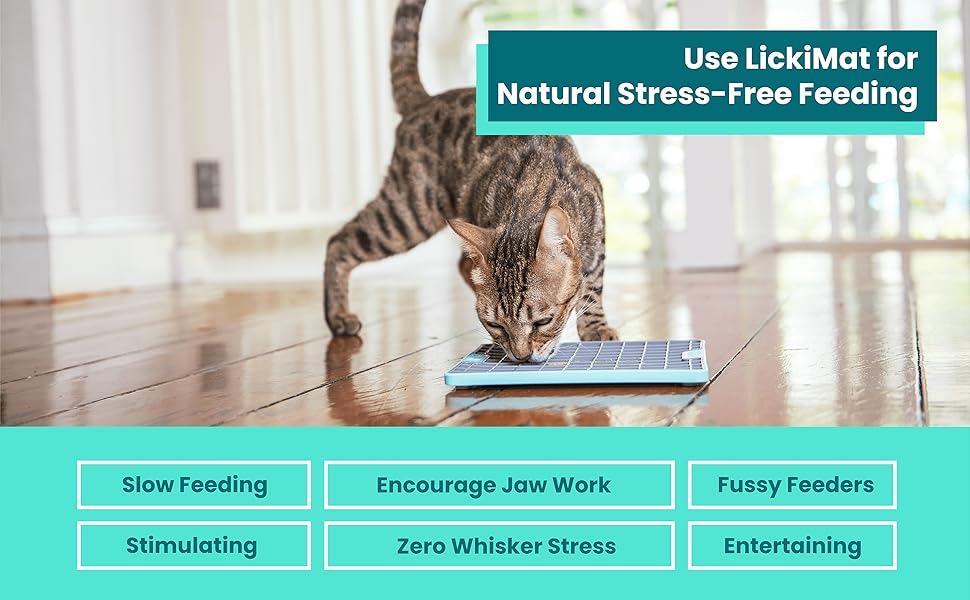 Use LickiMat for Natural Stress-Free Feeding

Slow Feeding

Encourage Jaw Work

Fussy Feeders

Stimulating

Zero Whisker Stress

Entertaining